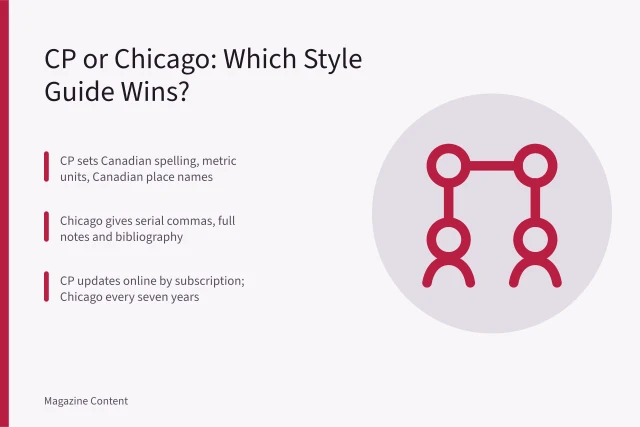 CP or Chicago: Which Style Guide Wins?

CP sets Canadian spelling, metric units, Canadian place names

Chicago gives serial commas, full notes and bibliography

CP updates online by subscription; Chicago every seven years

Magazine Content